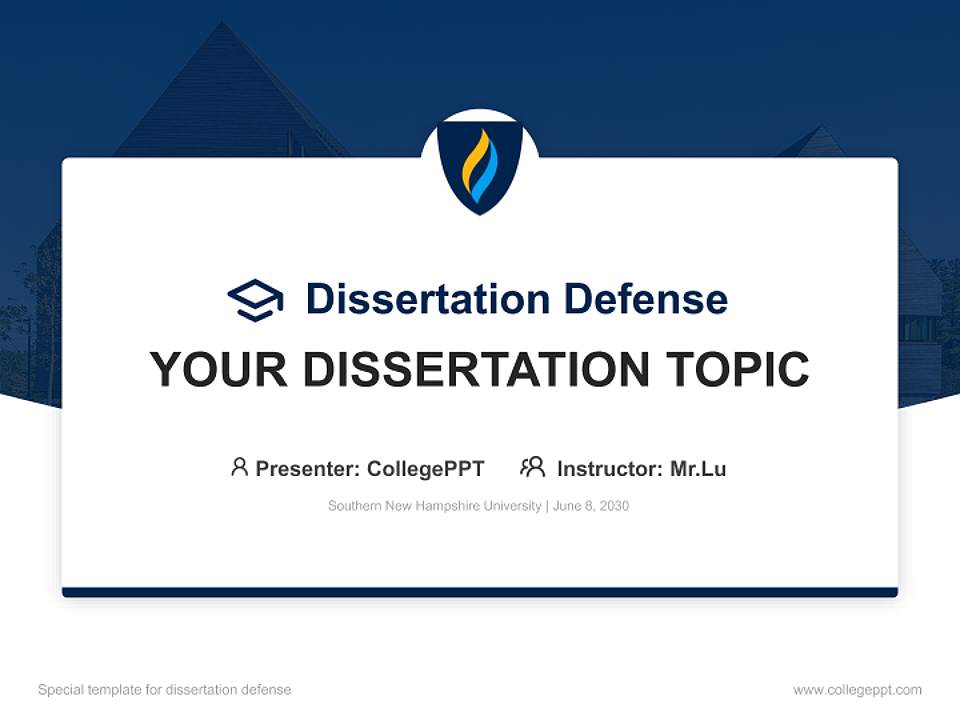 Dissertation Defense

YOUR DISSERTATION TOPIC

Presenter: CollegePPT Instructor: Mr.Lu

Southern New Hampshire University | June 8, 2030

Special template for dissertation defense

www.collegeppt.com